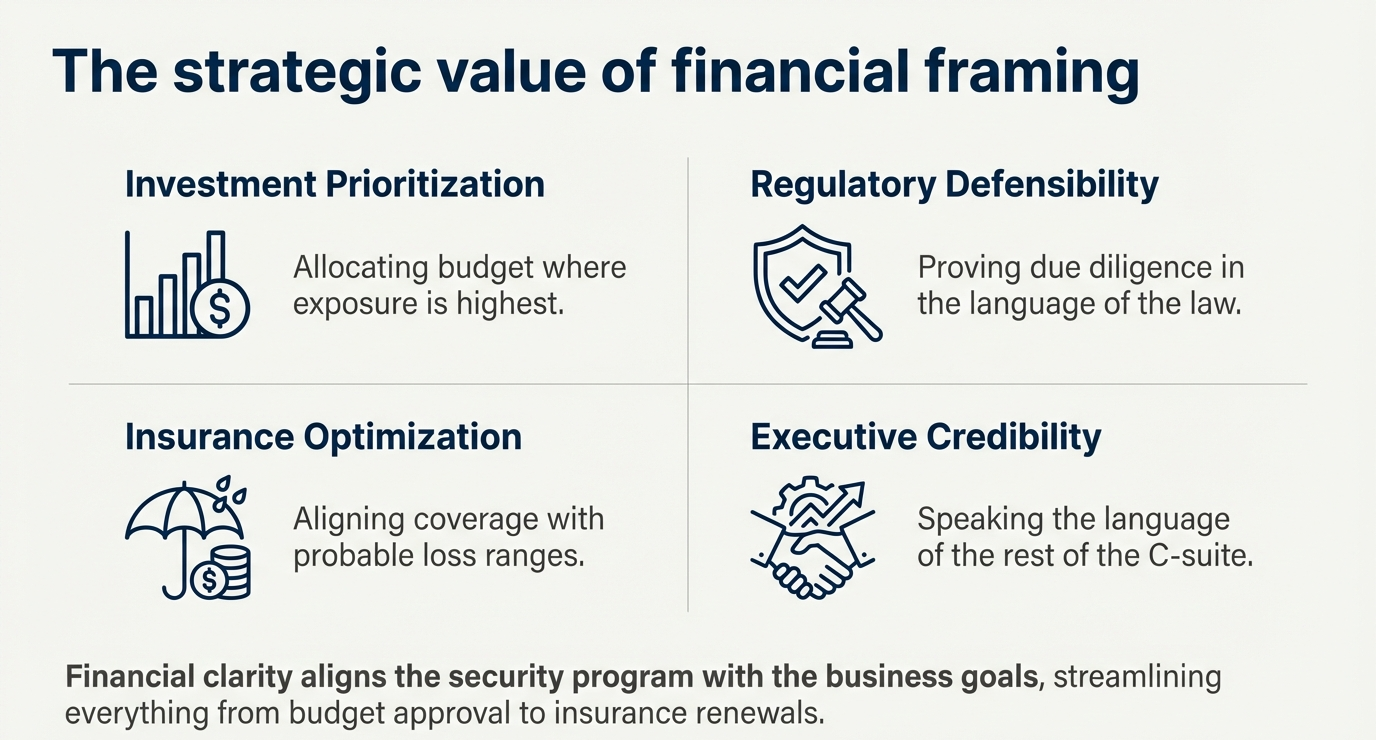 The strategic value of financial framing

Investment Prioritization

Allocating budget where exposure is highest.

Regulatory Defensibility

Proving due diligence in the language of the law.

Insurance Optimization

Aligning coverage with probable loss ranges.

Executive Credibility

Speaking the language of the rest of the C-suite.

Financial clarity aligns the security program with the business goals, streamlining everything from budget approval to insurance renewals.